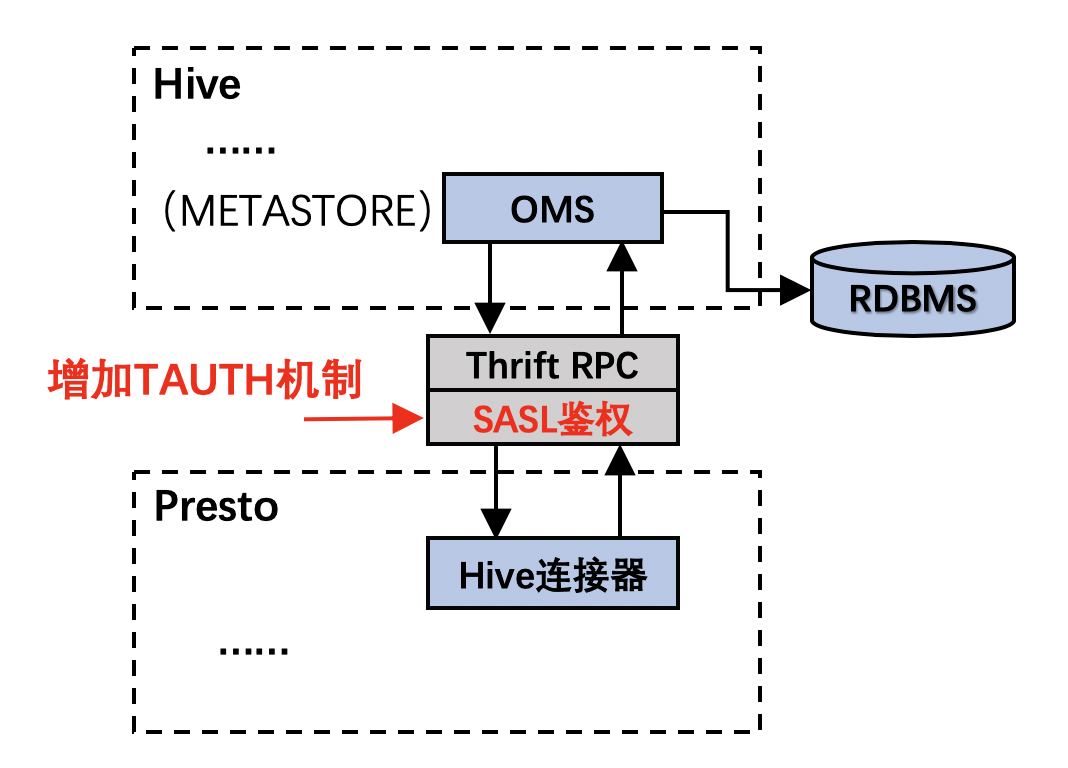 Hive

......

（METASTORE）

OMS

RDBMS

增加TAUTH机制

Thrift RPC

SASL鉴权

Presto

Hive连接器

......